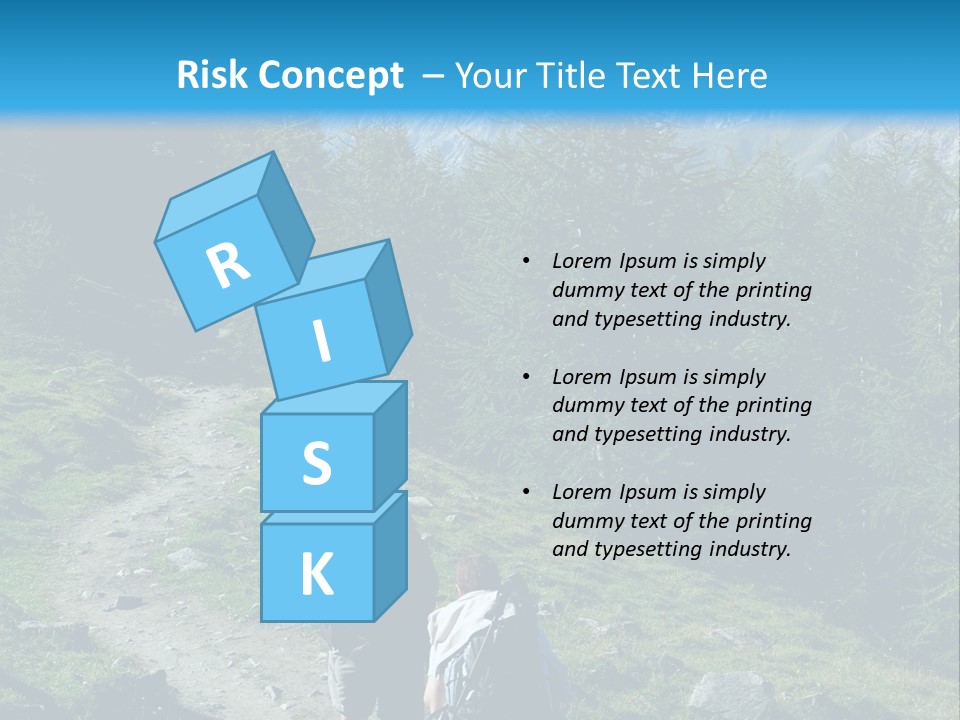 Risk Concept – Your Title Text Here

R
I
S
K

• Lorem Ipsum is simply dummy text of the printing and typesetting industry.

• Lorem Ipsum is simply dummy text of the printing and typesetting industry.

• Lorem Ipsum is simply dummy text of the printing and typesetting industry.